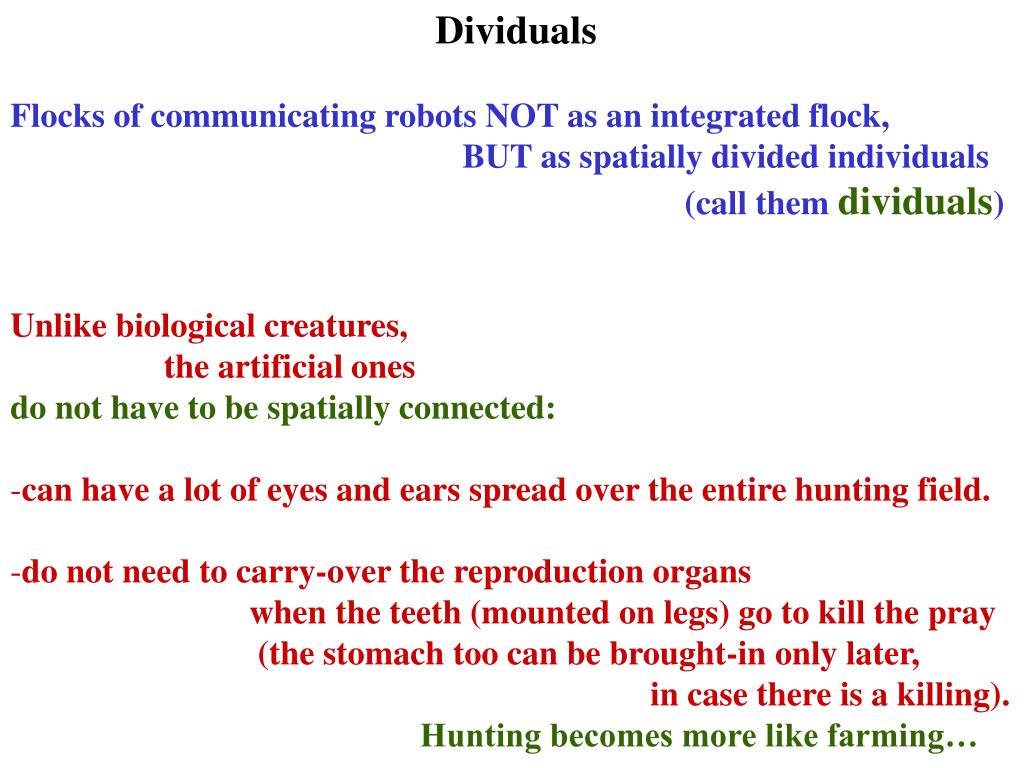 Dividuals

Flocks of communicating robots NOT as an integrated flock,
BUT as spatially divided individuals
(call them dividuals)

Unlike biological creatures,
the artificial ones
do not have to be spatially connected:

-can have a lot of eyes and ears spread over the entire hunting field.

-do not need to carry-over the reproduction organs
when the teeth (mounted on legs) go to kill the pray
(the stomach too can be brought-in only later,
in case there is a killing).
Hunting becomes more like farming…